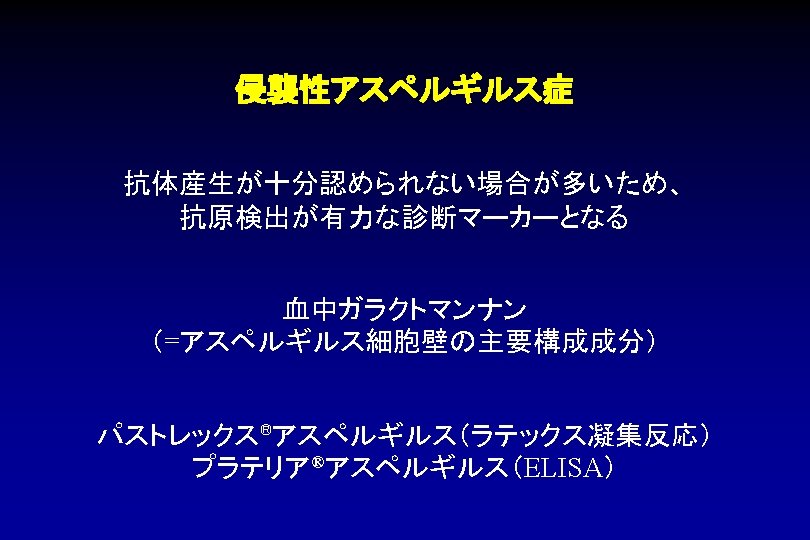 侵襲性アスペルギルス症

抗体産生が十分認められない場合が多いため、
抗原検出が有力な診断マーカーとなる

血中ガラクトマンナン
（=アスペルギルス細胞壁の主要構成成分）

パストレックス®アスペルギルス（ラテックス凝集反応）
プラテリア®アスペルギルス（ELISA）